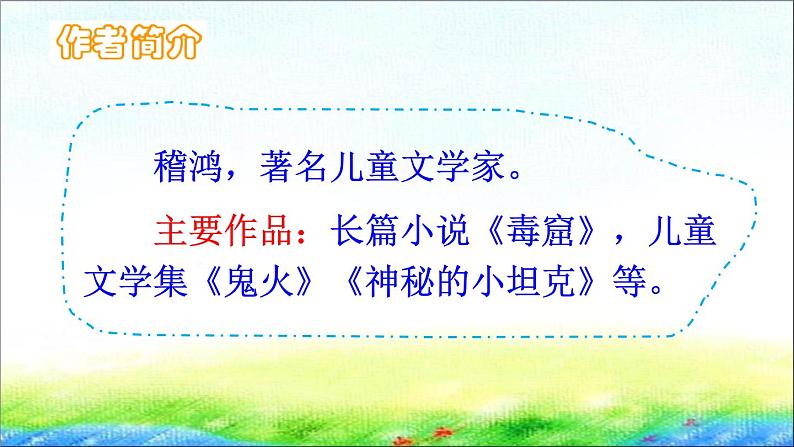 作者简介

稽鸿，著名儿童文学家。

主要作品：长篇小说《毒窟》，儿童文学集《鬼火》《神秘的小坦克》等。